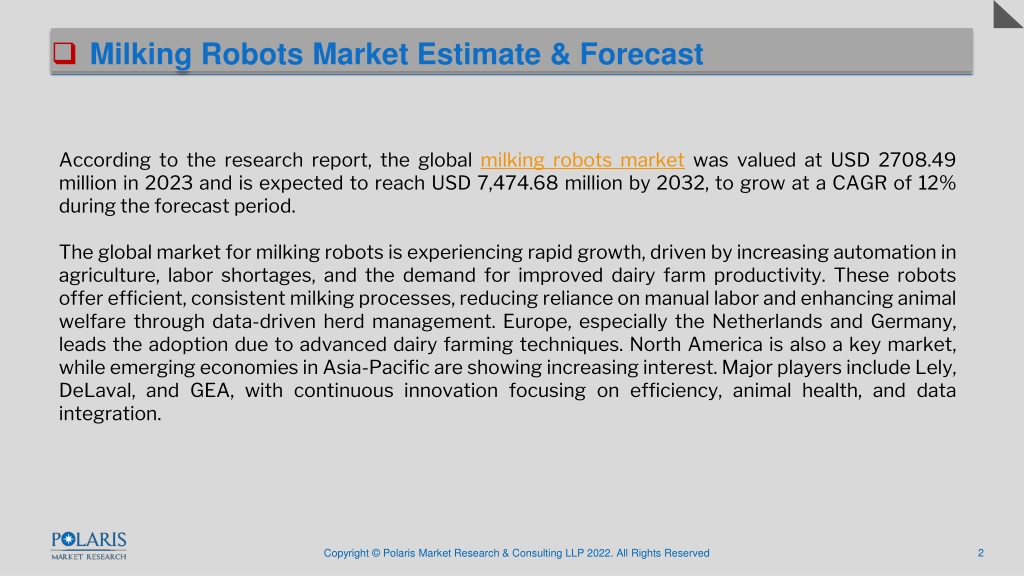 Milking Robots Market Estimate & Forecast

According to the research report, the global milking robots market was valued at USD 2708.49 million in 2023 and is expected to reach USD 7,474.68 million by 2032, to grow at a CAGR of 12% during the forecast period.

The global market for milking robots is experiencing rapid growth, driven by increasing automation in agriculture, labor shortages, and the demand for improved dairy farm productivity. These robots offer efficient, consistent milking processes, reducing reliance on manual labor and enhancing animal welfare through data-driven herd management. Europe, especially the Netherlands and Germany, leads the adoption due to advanced dairy farming techniques. North America is also a key market, while emerging economies in Asia-Pacific are showing increasing interest. Major players include Lely, DeLaval, and GEA, with continuous innovation focusing on efficiency, animal health, and data integration.

POLARIS MARKET RESEARCH

Copyright © Polaris Market Research & Consulting LLP 2022. All Rights Reserved

2